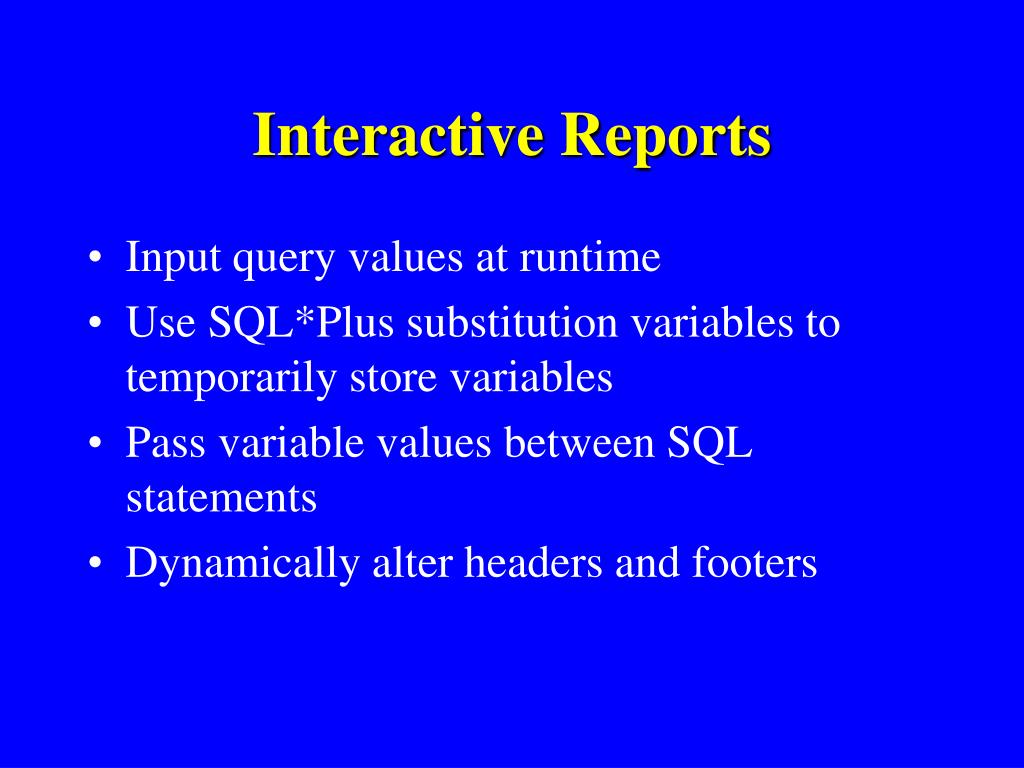 Interactive Reports

• Input query values at runtime
• Use SQL*Plus substitution variables to temporarily store variables
• Pass variable values between SQL statements
• Dynamically alter headers and footers